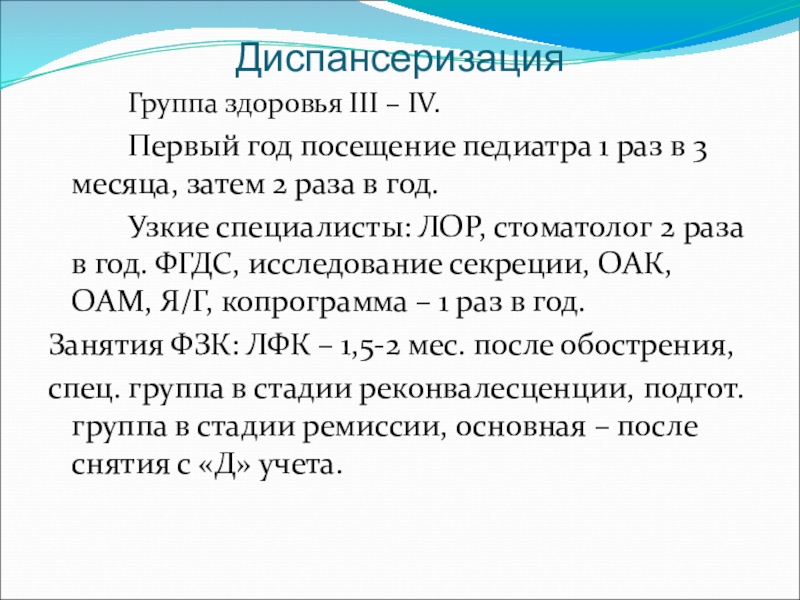 Диспансеризация

Группа здоровья III – IV.

Первый год посещение педиатра 1 раз в 3 месяца, затем 2 раза в год.

Узкие специалисты: ЛОР, стоматолог 2 раза в год. ФГДС, исследование секреции, ОАК, ОАМ, Я/Г, копрограмма – 1 раз в год.

Занятия ФЗК: ЛФК – 1,5-2 мес. после обострения,

спец. группа в стадии реконвалесценции, подгот. группа в стадии ремиссии, основная – после снятия с «Д» учета.